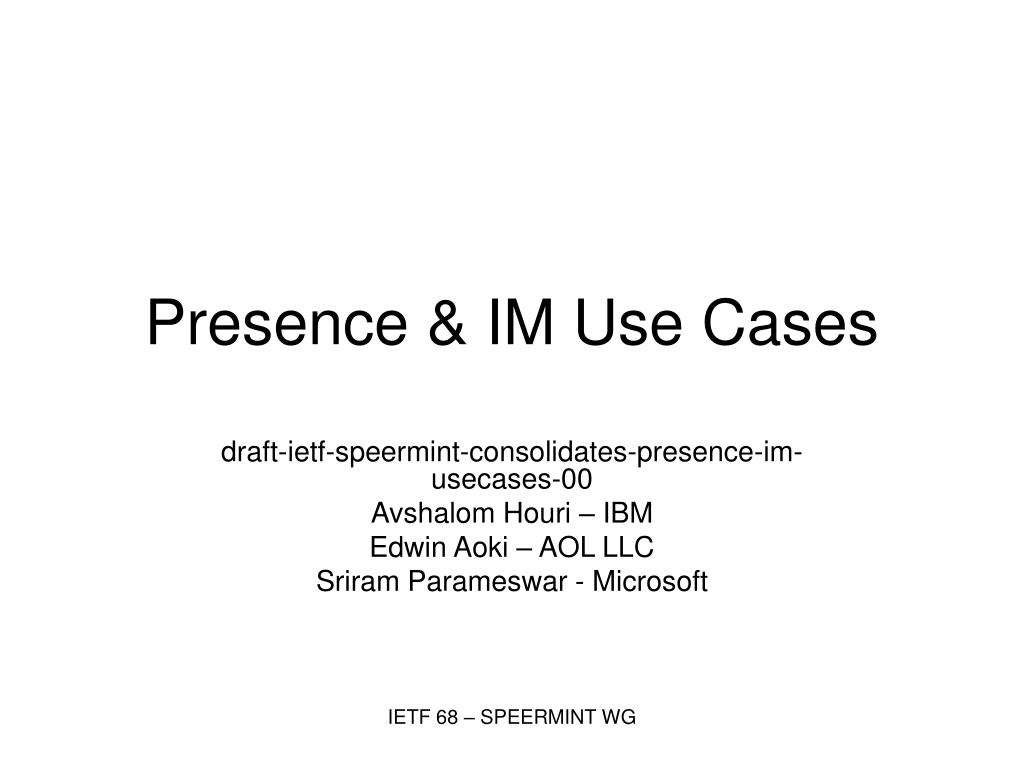 Presence & IM Use Cases

draft-ietf-speermint-consolidates-presence-im-usecases-00
Avshalom Houri – IBM
Edwin Aoki – AOL LLC
Sriram Parameswar - Microsoft

IETF 68 – SPEERMINT WG